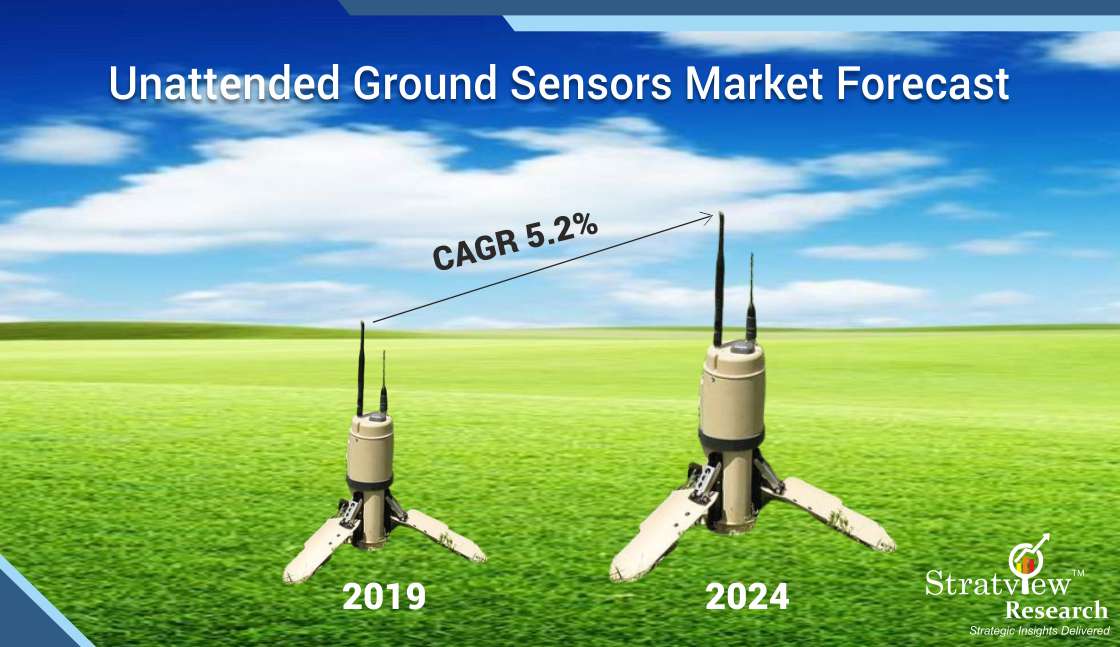 Unattended Ground Sensors Market Forecast

CAGR 5.2%

2019

2024

Stratview™
Research
Strategic Insights Delivered